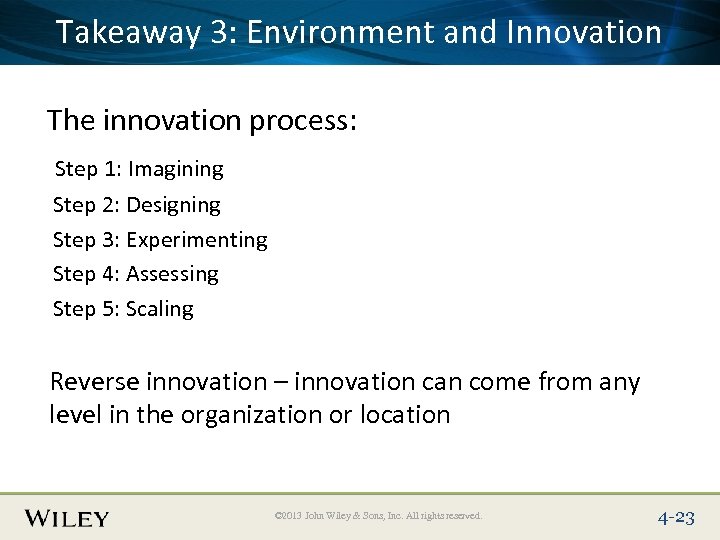 Takeaway 3: Environment and Innovation

The innovation process:

Step 1: Imagining

Step 2: Designing

Step 3: Experimenting

Step 4: Assessing

Step 5: Scaling

Reverse innovation – innovation can come from any level in the organization or location

WILEY

©2013 John Wiley & Sons, Inc. All rights reserved.

4-23